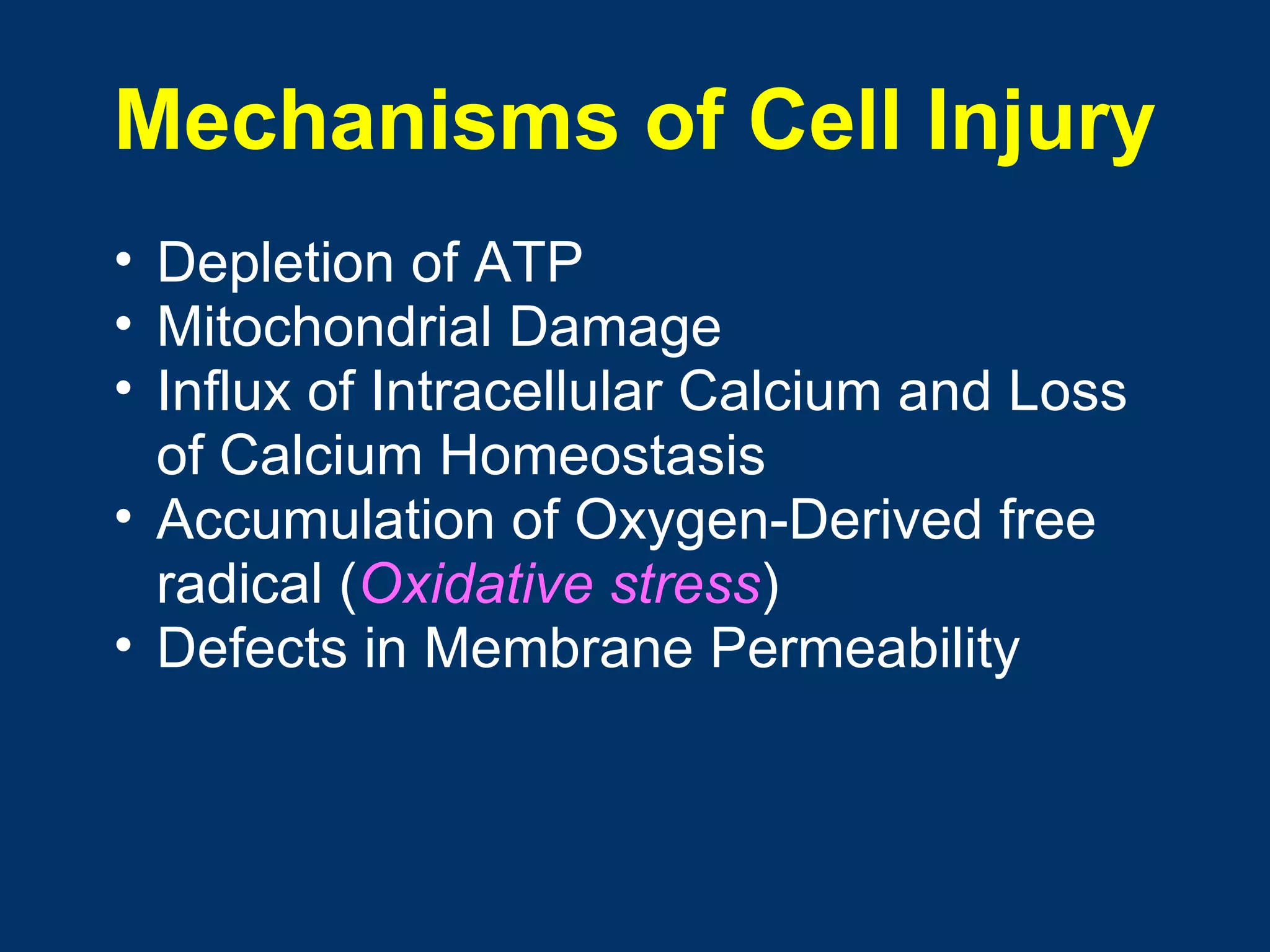 Mechanisms of Cell Injury

• Depletion of ATP
• Mitochondrial Damage
• Influx of Intracellular Calcium and Loss of Calcium Homeostasis
• Accumulation of Oxygen-Derived free radical (Oxidative stress)
• Defects in Membrane Permeability